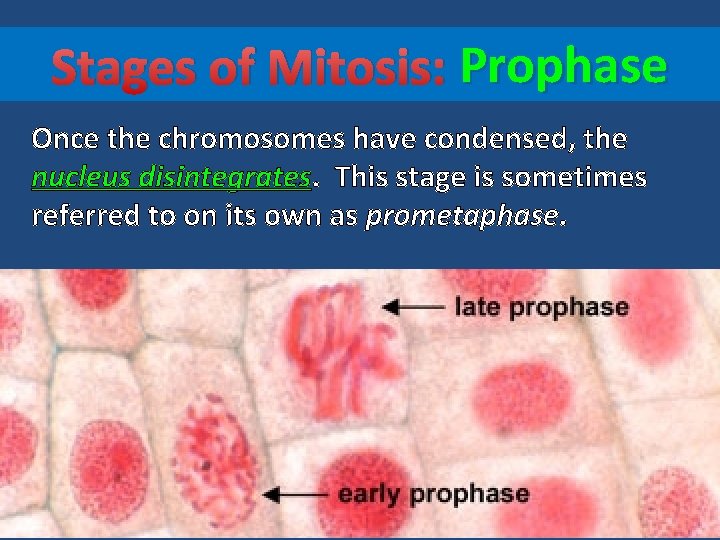 Stages of Mitosis: Prophase

Once the chromosomes have condensed, the nucleus disintegrates. This stage is sometimes referred to on its own as prometaphase.

late prophase

early prophase